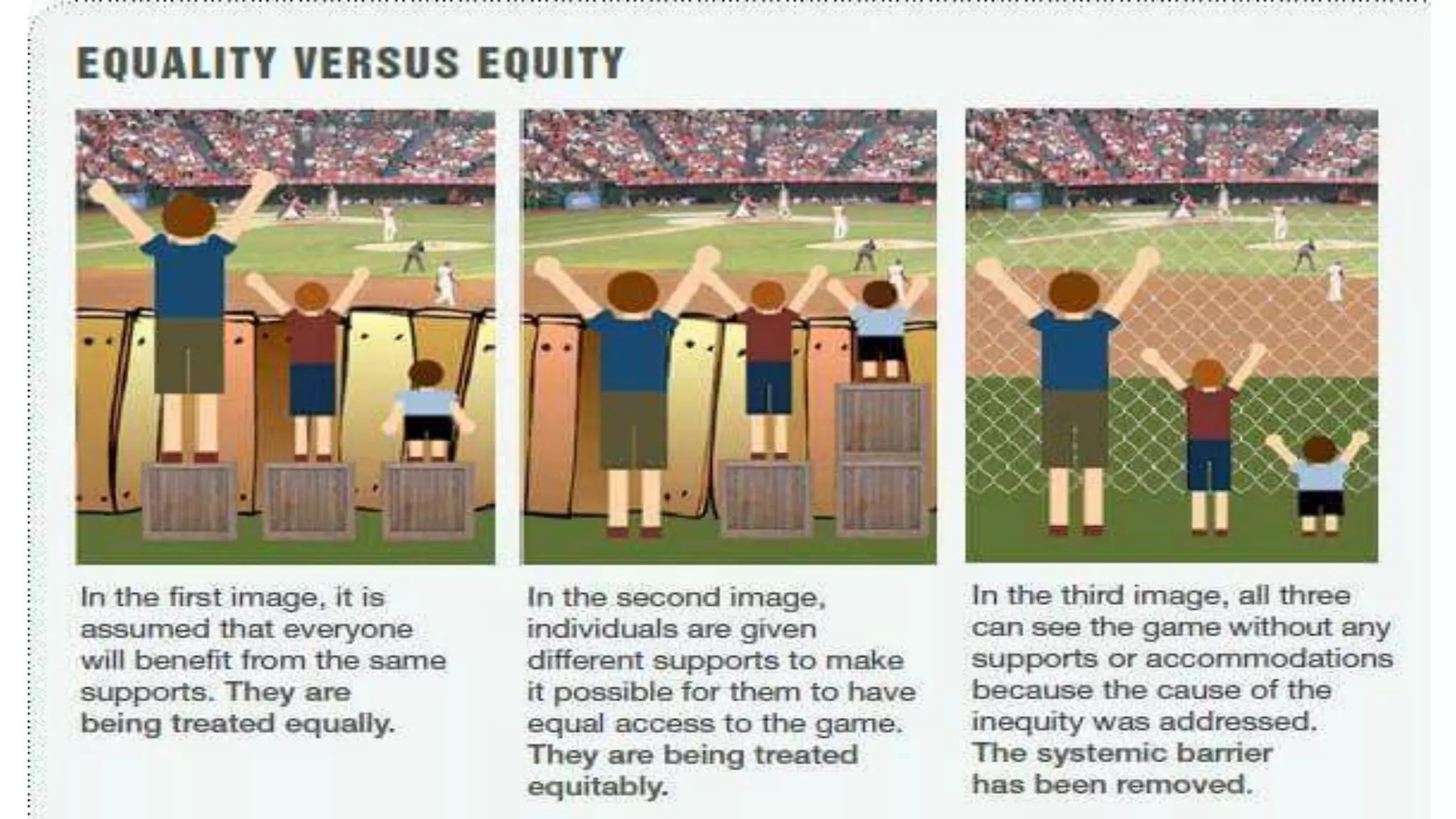 EQUALITY VERSUS EQUITY

In the first image, it is assumed that everyone will benefit from the same supports. They are being treated equally.

In the second image, individuals are given different supports to make it possible for them to have equal access to the game. They are being treated equitably.

In the third image, all three can see the game without any supports or accommodations because the cause of the inequity was addressed. The systemic barrier has been removed.